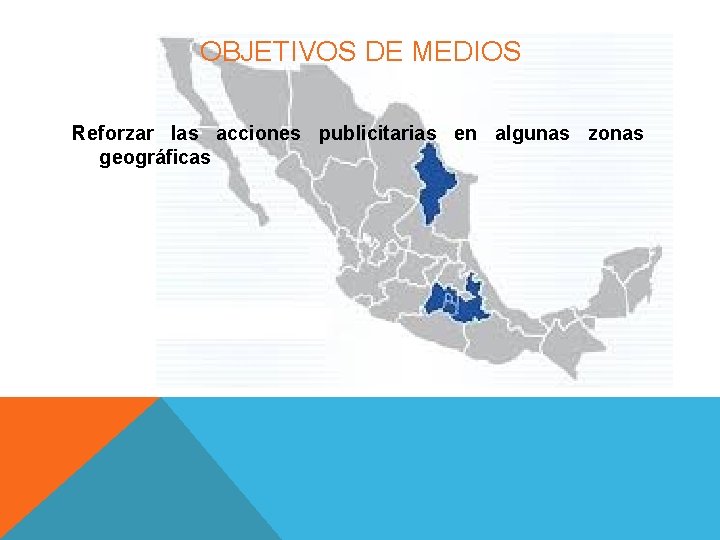 OBJETIVOS DE MEDIOS

Reforzar las acciones publicitarias en algunas zonas geográficas